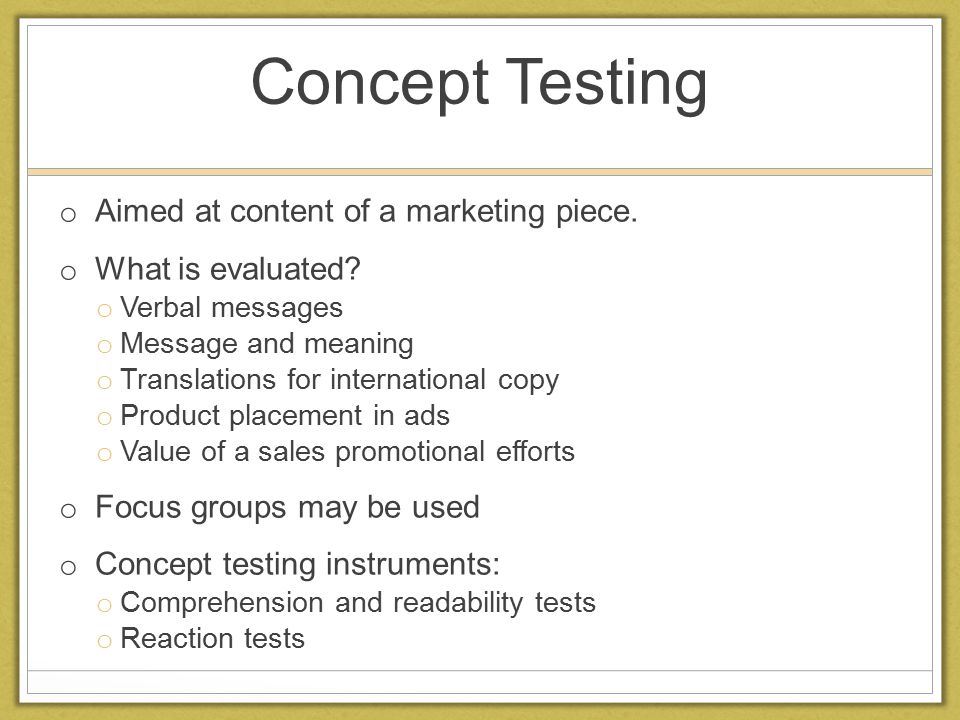 Concept Testing

o Aimed at content of a marketing piece.

o What is evaluated?
  o Verbal messages
  o Message and meaning
  o Translations for international copy
  o Product placement in ads
  o Value of a sales promotional efforts

o Focus groups may be used

o Concept testing instruments:
  o Comprehension and readability tests
  o Reaction tests